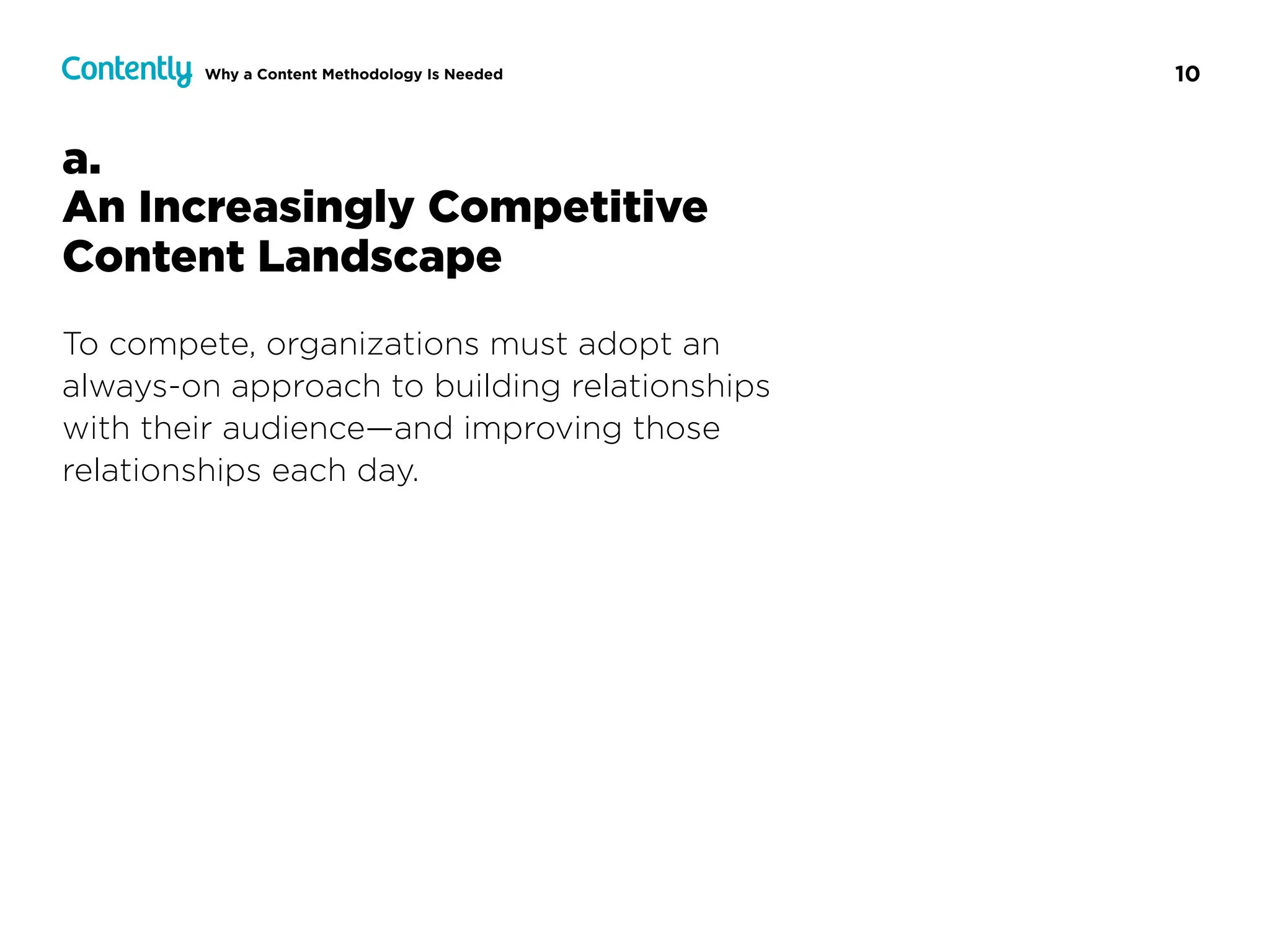 Contently Why a Content Methodology Is Needed 10

a.
An Increasingly Competitive Content Landscape

To compete, organizations must adopt an always-on approach to building relationships with their audience—and improving those relationships each day.